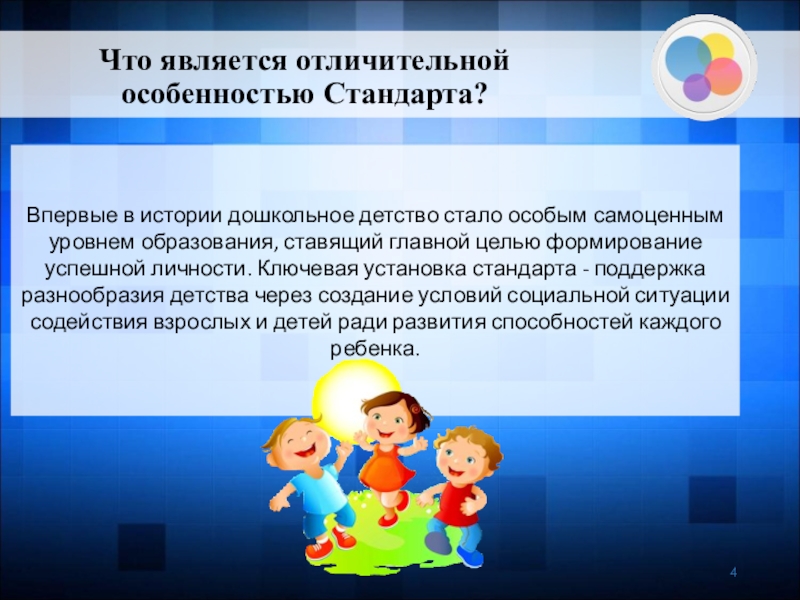 Что является отличительной особенностью Стандарта?

Впервые в истории дошкольное детство стало особым самоценным уровнем образования, ставящий главной целью формирование успешной личности. Ключевая установка стандарта - поддержка разнообразия детства через создание условий социальной ситуации содействия взрослых и детей ради развития способностей каждого ребенка.

4